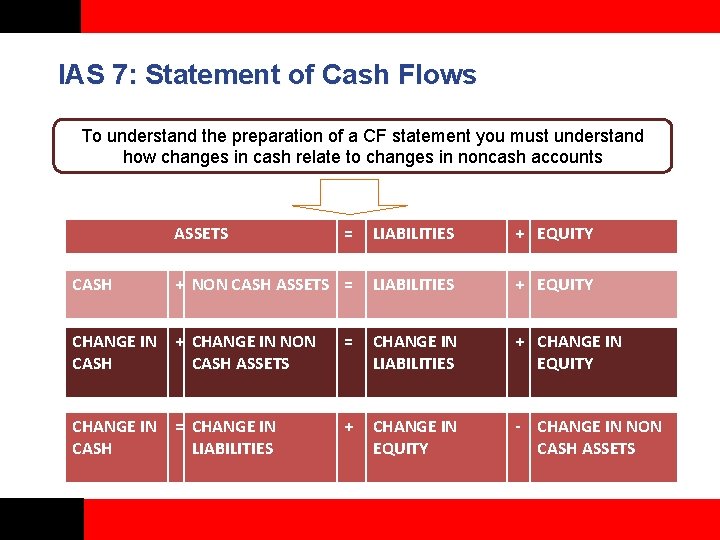 IAS 7: Statement of Cash Flows

To understand the preparation of a CF statement you must understand how changes in cash relate to changes in noncash accounts

| ASSETS | | | = | LIABILITIES | + | EQUITY |
|---|---|---|---|---|---|---|
| CASH | + | NON CASH ASSETS | = | LIABILITIES | + | EQUITY |
| CHANGE IN CASH | + | CHANGE IN NON CASH ASSETS | = | CHANGE IN LIABILITIES | + | CHANGE IN EQUITY |
| CHANGE IN CASH | = | CHANGE IN LIABILITIES | + | CHANGE IN EQUITY | - | CHANGE IN NON CASH ASSETS |